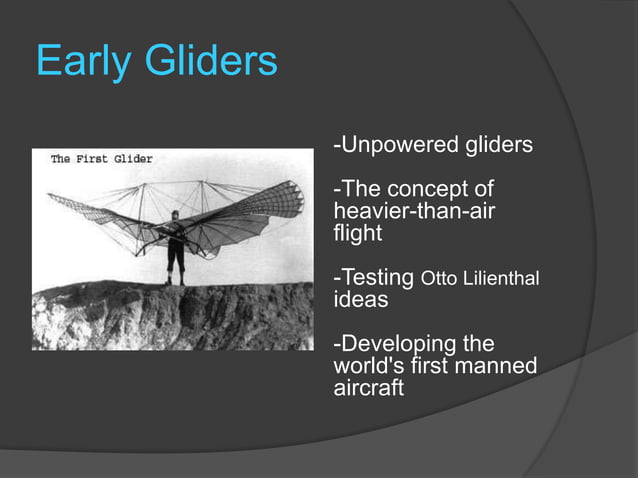 Early Gliders

The First Glider

-Unpowered gliders

-The concept of heavier-than-air flight

-Testing Otto Lilienthal ideas

-Developing the world's first manned aircraft